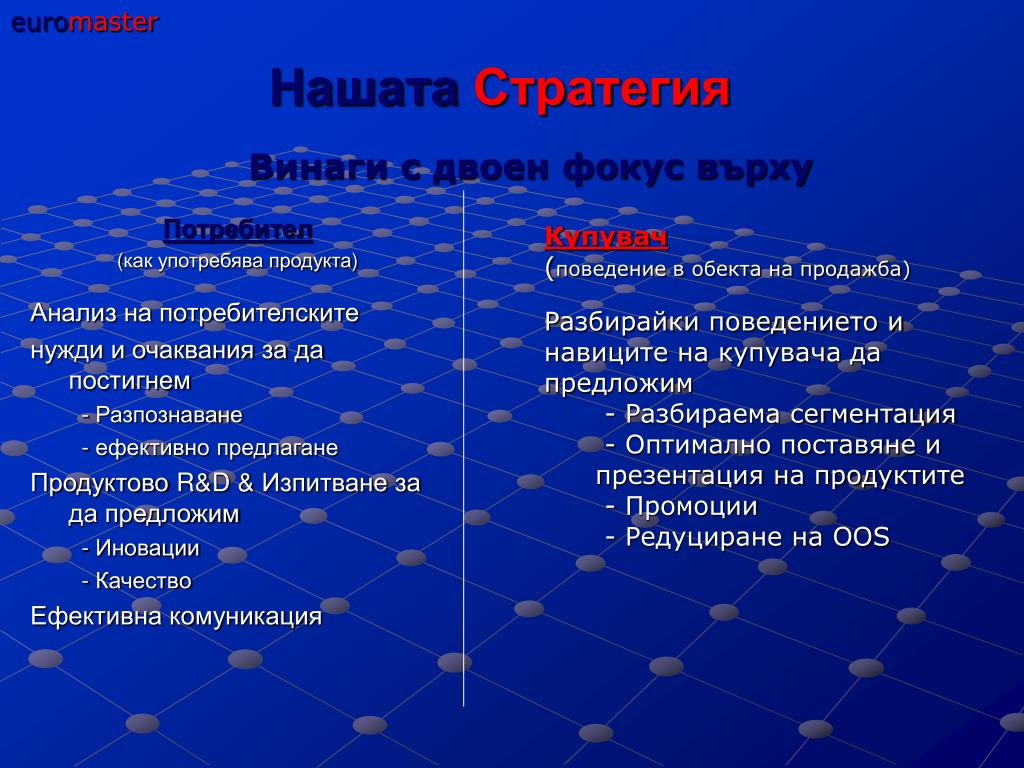 euromaster

Нашата Стратегия

Винаги с двоен фокус върху

Потребител
(как употребява продукта)

Анализ на потребителските нужди и очаквания за да постигнем
- Разпознаване
- ефективно предлагане
Продуктово R&D & Изпитване за да предложим
- Иновации
- Качество
Ефективна комуникация

Купувач
(поведение в обекта на продажба)

Разбирайки поведението и навиците на купувача да предложим
- Разбираема сегментация
- Оптимално поставяне и презентация на продуктите
- Промоции
- Редуциране на OOS